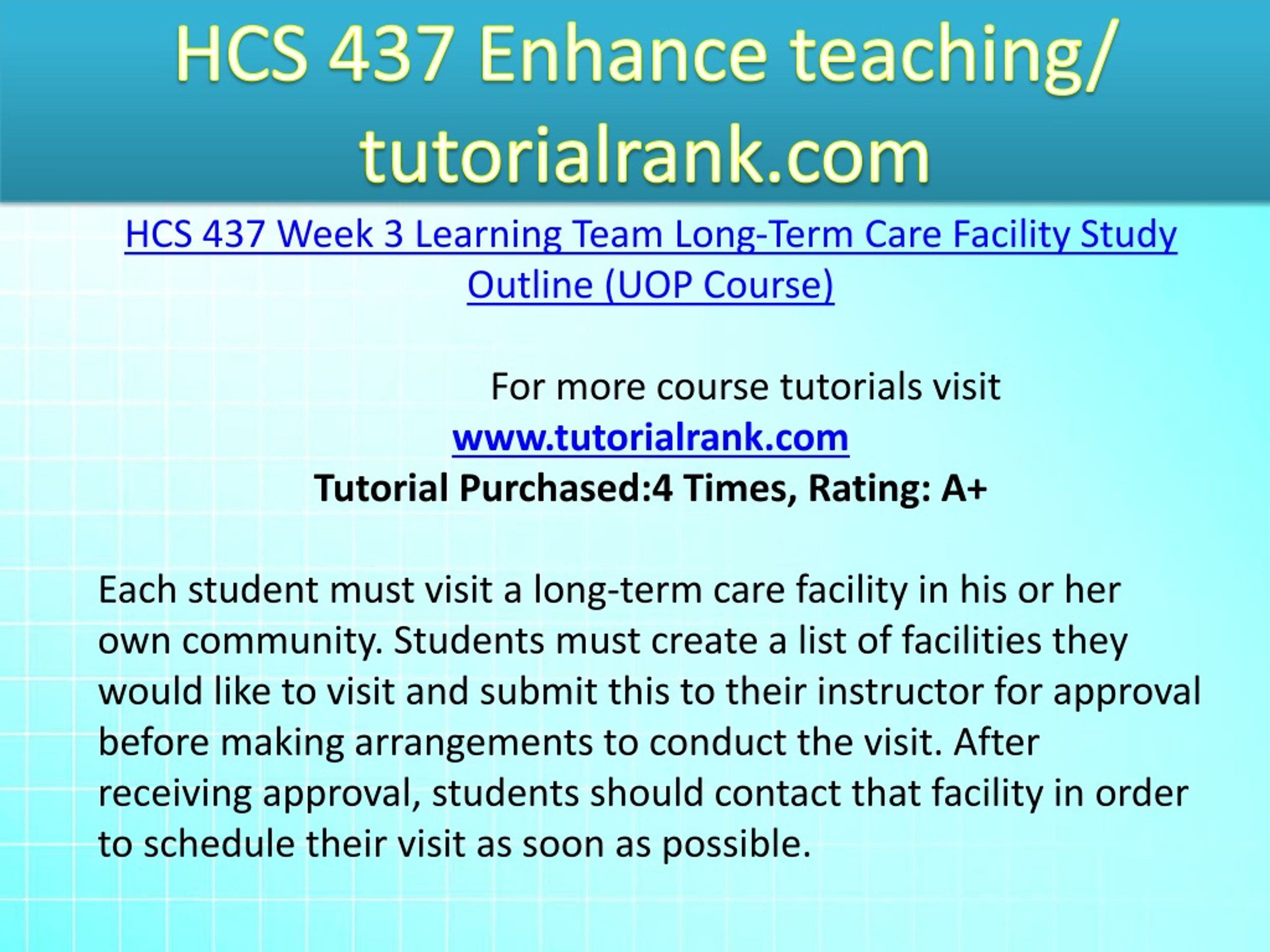 HCS 437 Enhance teaching/ tutorialrank.com

HCS 437 Week 3 Learning Team Long-Term Care Facility Study Outline (UOP Course)

For more course tutorials visit
www.tutorialrank.com
Tutorial Purchased:4 Times, Rating: A+

Each student must visit a long-term care facility in his or her own community. Students must create a list of facilities they would like to visit and submit this to their instructor for approval before making arrangements to conduct the visit. After receiving approval, students should contact that facility in order to schedule their visit as soon as possible.